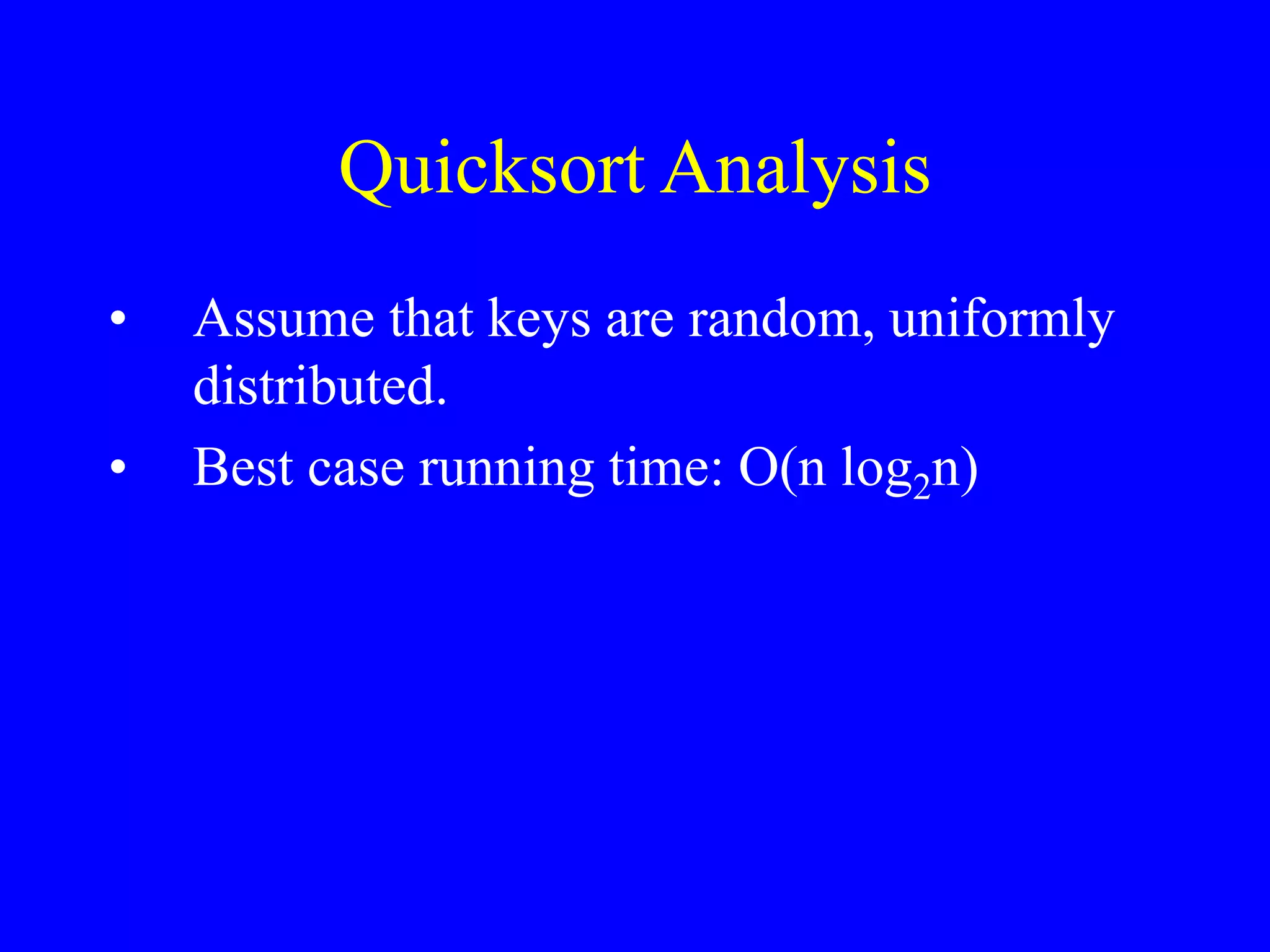 Quicksort Analysis

• Assume that keys are random, uniformly distributed.

• Best case running time: $O(n \log_2 n)$